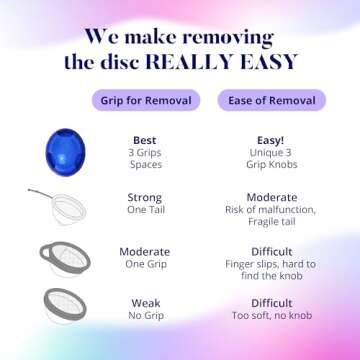 We make removing the disc REALLY EASY

| Grip for Removal | Ease of Removal |
|---|---|
| **Best** 3 Grips Spaces | **Easy!** Unique 3 Grip Knobs |
| **Strong** One Tail | **Moderate** Risk of malfunction, Fragile tail |
| **Moderate** One Grip | **Difficult** Finger slips, hard to find the knob |
| **Weak** No Grip | **Difficult** Too soft, no knob |